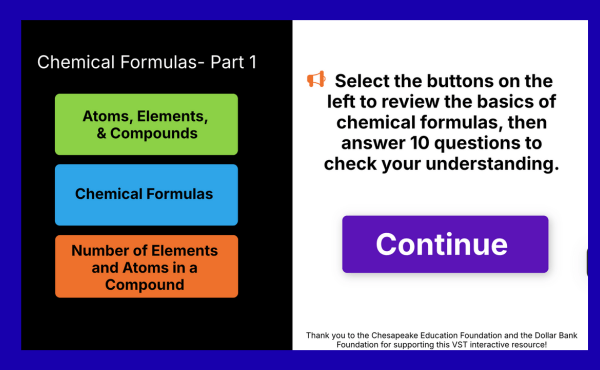 Chemical Formulas- Part 1

Atoms, Elements, & Compounds

Chemical Formulas

Number of Elements and Atoms in a Compound

Select the buttons on the left to review the basics of chemical formulas, then answer 10 questions to check your understanding.

Continue

Thank you to the Chesapeake Education Foundation and the Dollar Bank Foundation for supporting this VST interactive resource!